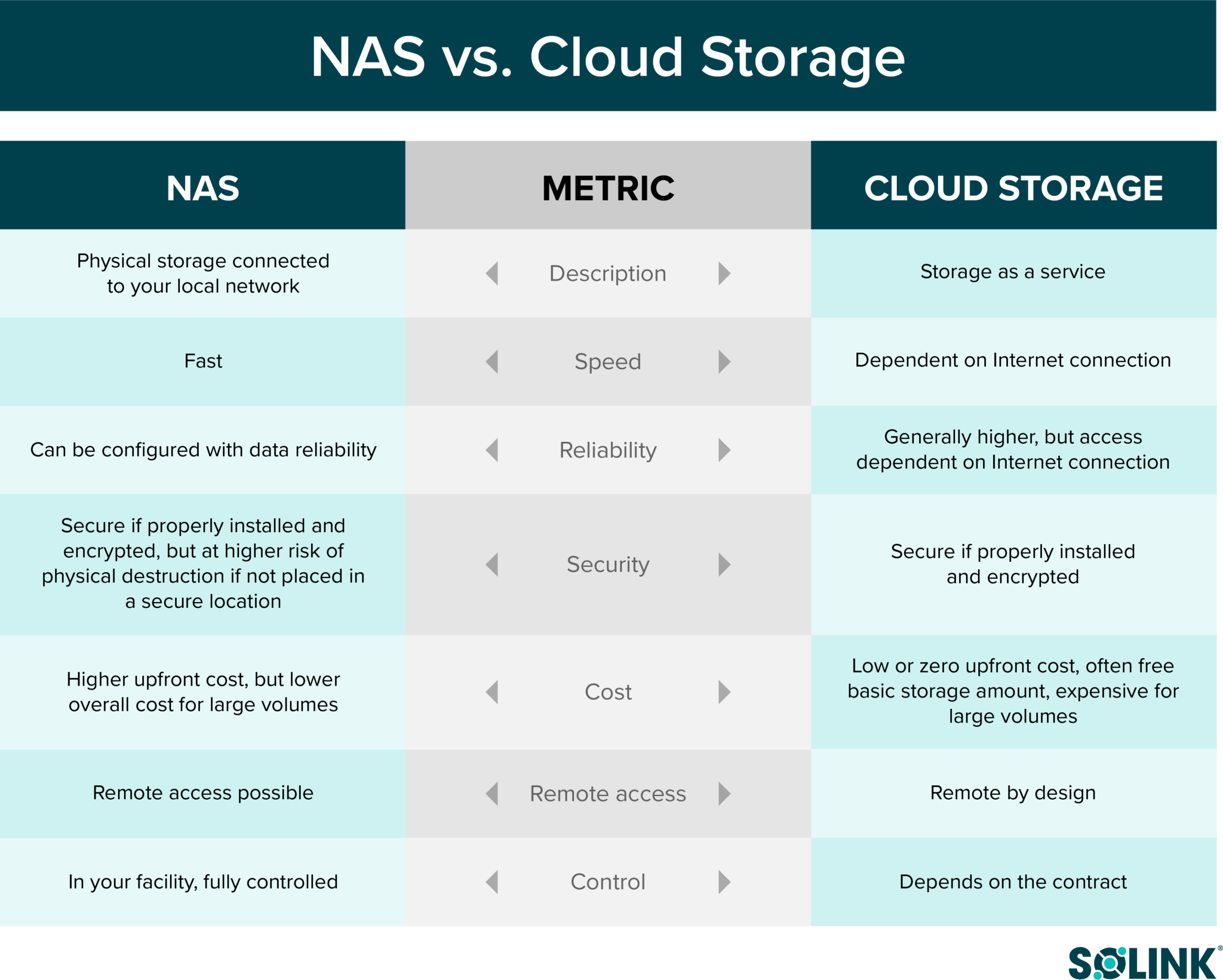 NAS vs. Cloud Storage

| NAS | METRIC | CLOUD STORAGE |
|---|---|---|
| Physical storage connected to your local network | Description | Storage as a service |
| Fast | Speed | Dependent on Internet connection |
| Can be configured with data reliability | Reliability | Generally higher, but access dependent on Internet connection |
| Secure if properly installed and encrypted, but at higher risk of physical destruction if not placed in a secure location | Security | Secure if properly installed and encrypted |
| Higher upfront cost, but lower overall cost for large volumes | Cost | Low or zero upfront cost, often free basic storage amount, expensive for large volumes |
| Remote access possible | Remote access | Remote by design |
| In your facility, fully controlled | Control | Depends on the contract |

SOLINK®